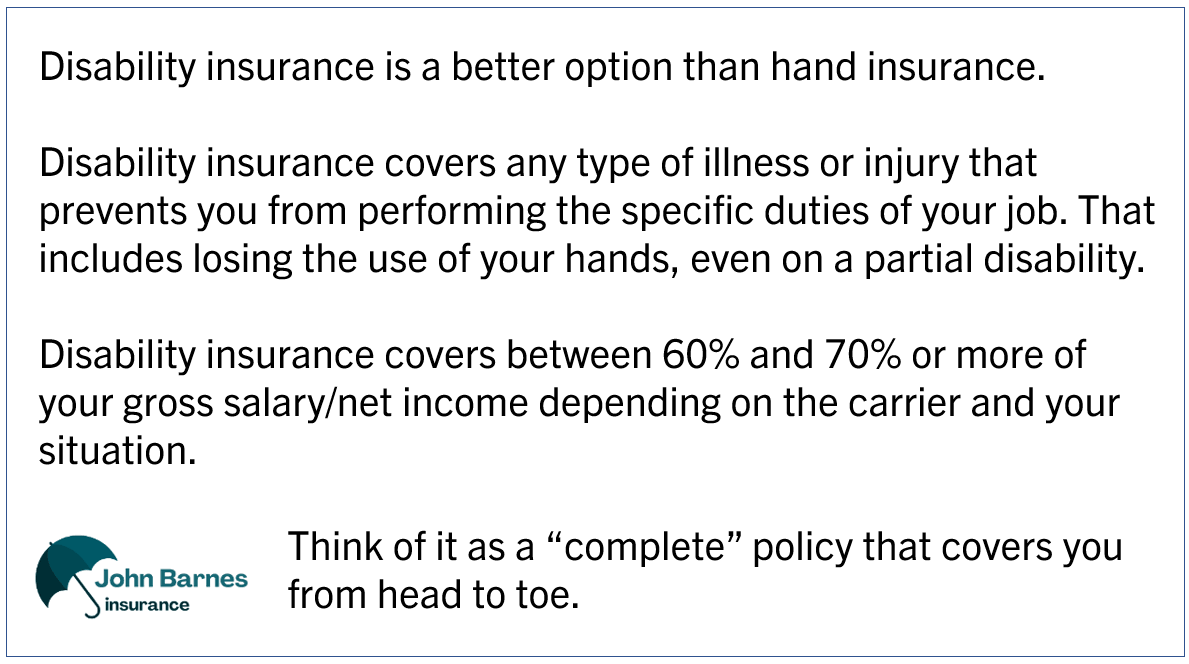 Disability insurance is a better option than hand insurance.

Disability insurance covers any type of illness or injury that prevents you from performing the specific duties of your job. That includes losing the use of your hands, even on a partial disability.

Disability insurance covers between 60% and 70% or more of your gross salary/net income depending on the carrier and your situation.

John Barnes insurance

Think of it as a “complete” policy that covers you from head to toe.